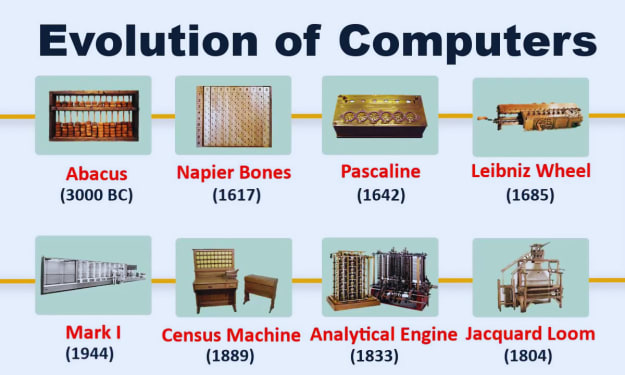 Evolution of Computers

Abacus
(3000 BC)

Napier Bones
(1617)

Pascaline
(1642)

Leibniz Wheel
(1685)

Mark I
(1944)

Census Machine
(1889)

Analytical Engine
(1833)

Jacquard Loom
(1804)